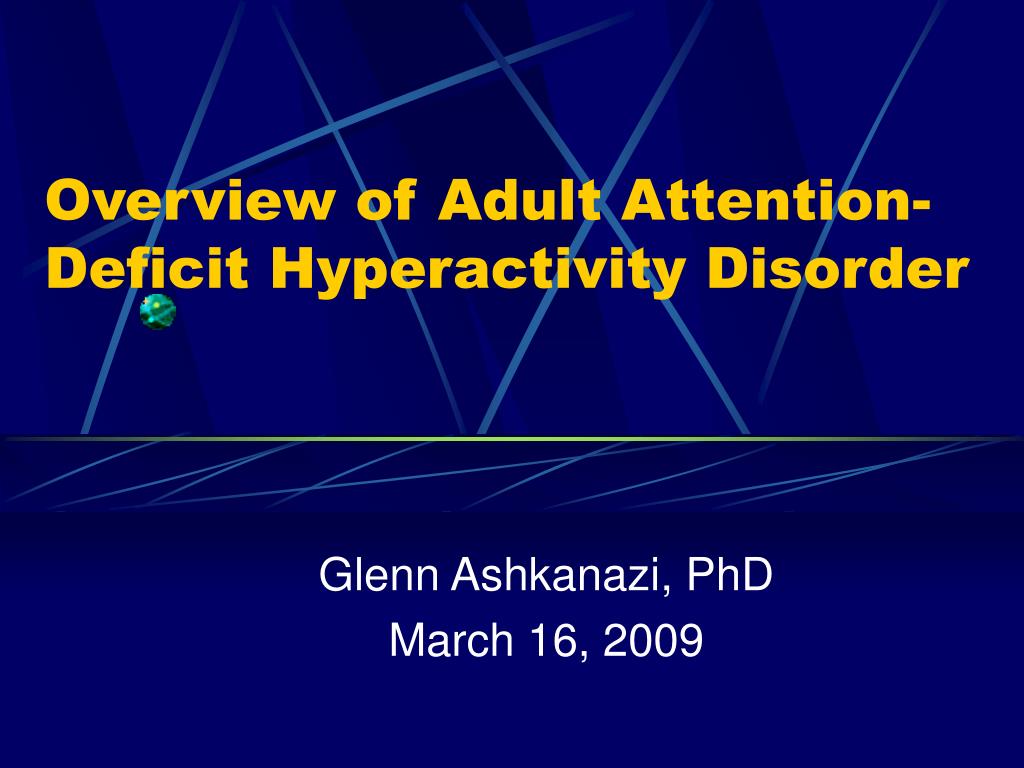 Overview of Adult Attention-Deficit Hyperactivity Disorder

Glenn Ashkanazi, PhD
March 16, 2009